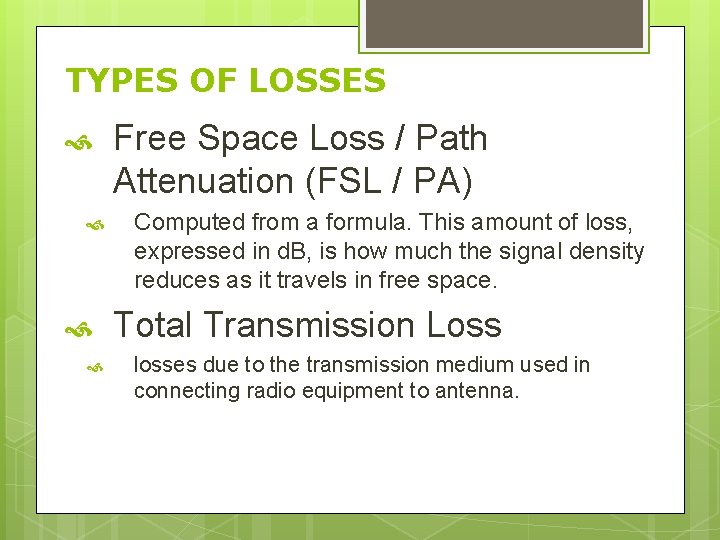 TYPES OF LOSSES

Free Space Loss / Path Attenuation (FSL / PA)

Computed from a formula. This amount of loss, expressed in dB, is how much the signal density reduces as it travels in free space.

Total Transmission Loss

losses due to the transmission medium used in connecting radio equipment to antenna.